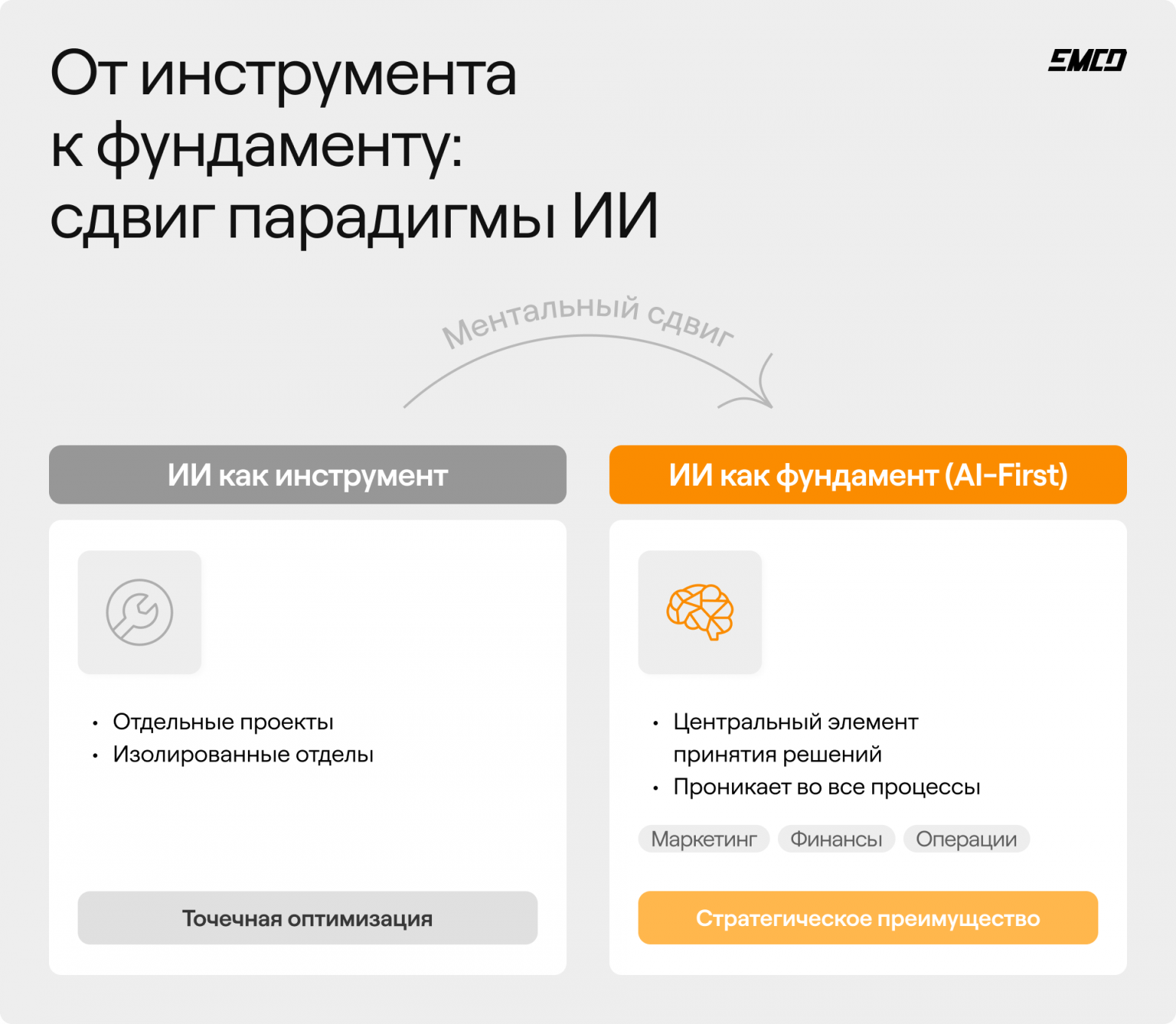 От инструмента к фундаменту: сдвиг парадигмы ИИ

EMCD

Ментальный сдвиг

ИИ как инструмент

• Отдельные проекты
• Изолированные отделы

Точечная оптимизация

ИИ как фундамент (AI-First)

• Центральный элемент принятия решений
• Проникает во все процессы

Маркетинг Финансы Операции

Стратегическое преимущество